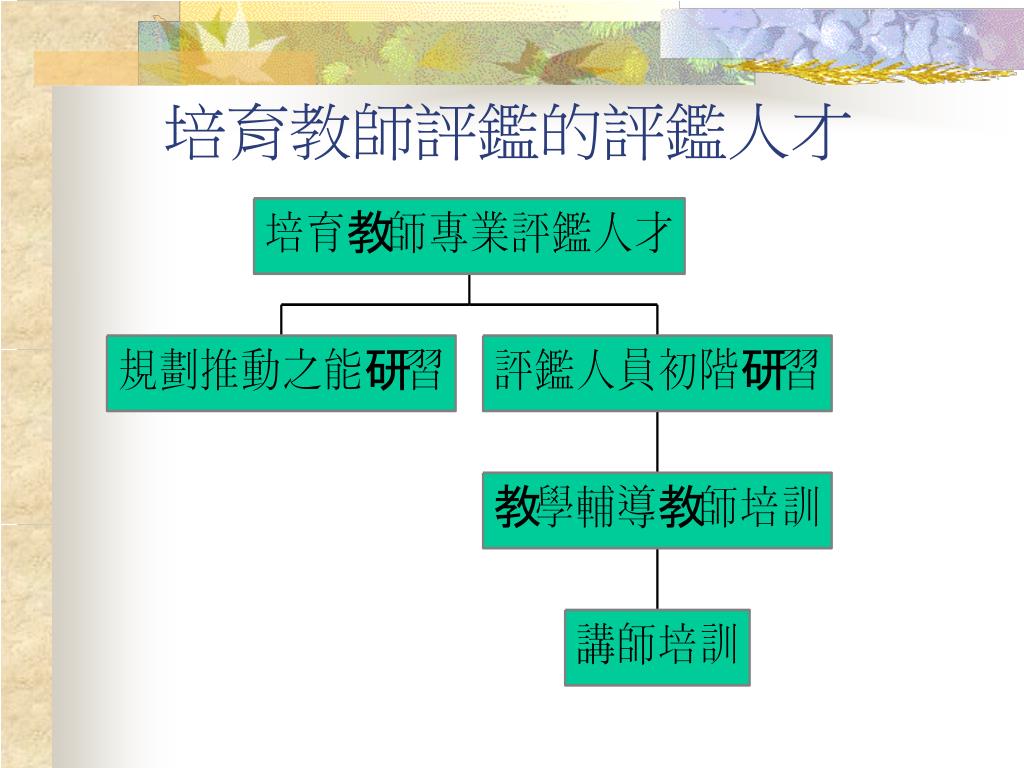 培育教師評鑑的評鑑人才

培育教師專業評鑑人才

規劃推動之能研習

評鑑人員初階研習

教學輔導教師培訓

講師培訓